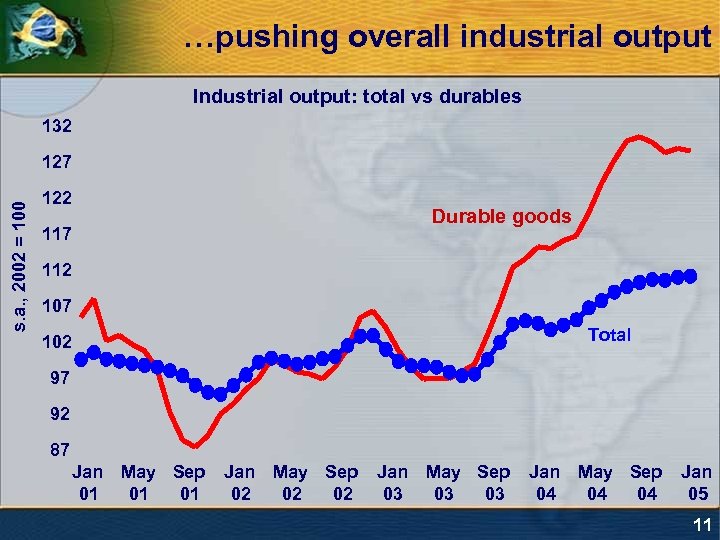 …pushing overall industrial output

Industrial output: total vs durables

s.a., 2002 = 100

132
127
122
117
112
107
102
97
92
87

Durable goods

Total

Jan 01
May 01
Sep 01
Jan 02
May 02
Sep 02
Jan 03
May 03
Sep 03
Jan 04
May 04
Sep 04
Jan 05

11